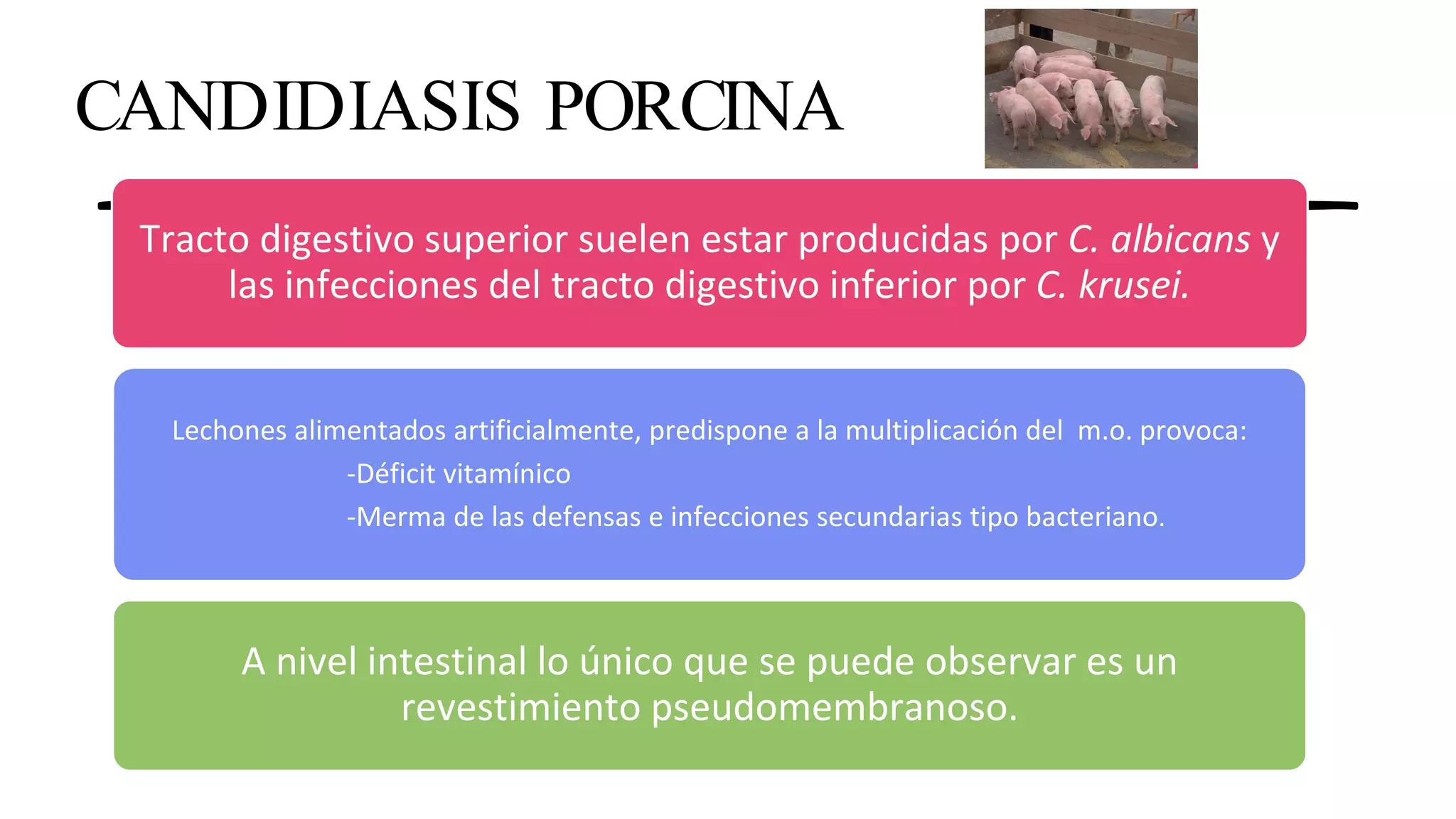 CANDIDIASIS PORCINA

Tracto digestivo superior suelen estar producidas por C. albicans y las infecciones del tracto digestivo inferior por C. krusei.

Lechones alimentados artificialmente, predispone a la multiplicación del m.o. provoca:
-Déficit vitamínico
-Merma de las defensas e infecciones secundarias tipo bacteriano.

A nivel intestinal lo único que se puede observar es un revestimiento pseudomembranoso.